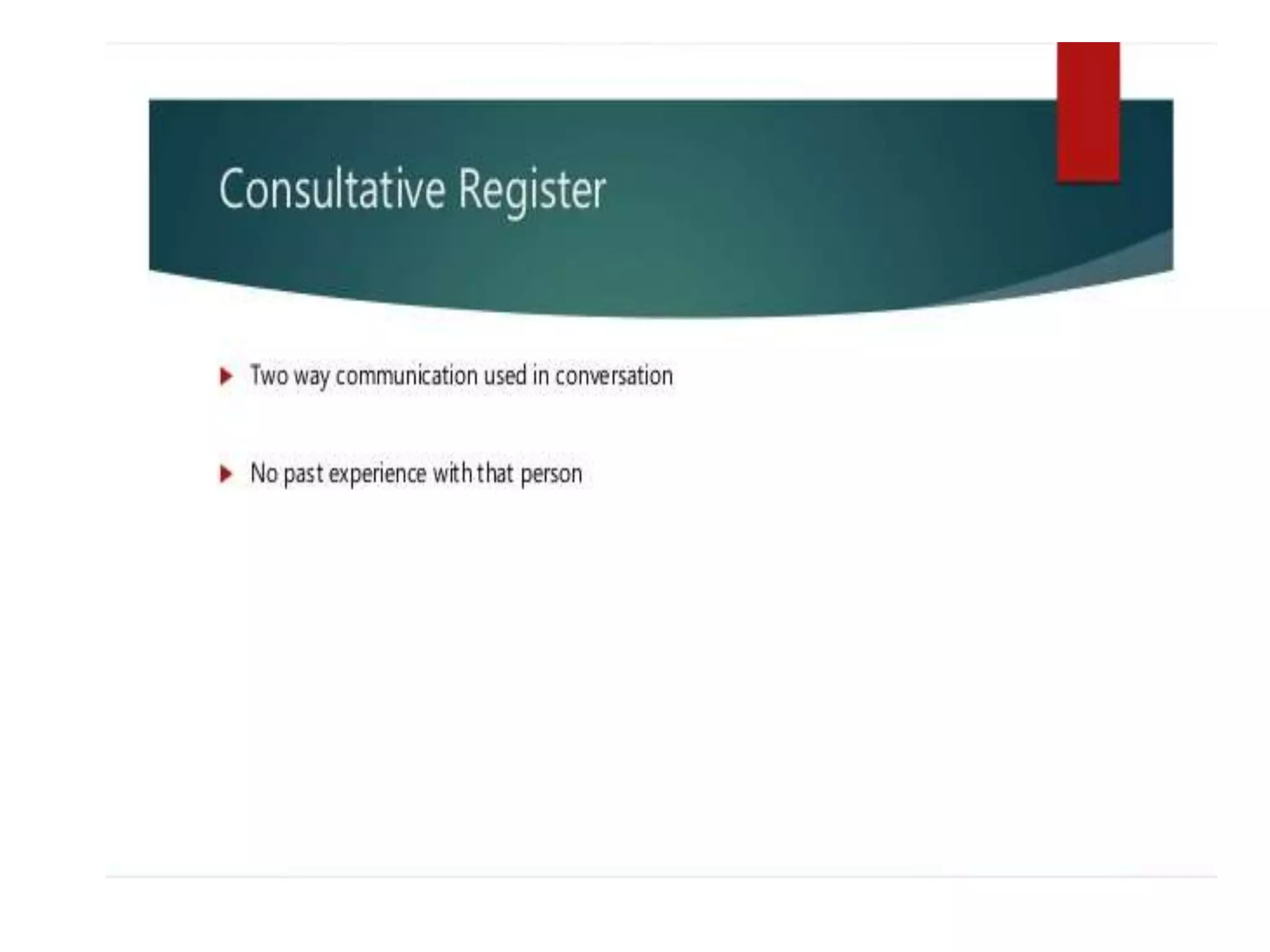 Consultative Register

Two way communication used in conversation

No past experience with that person